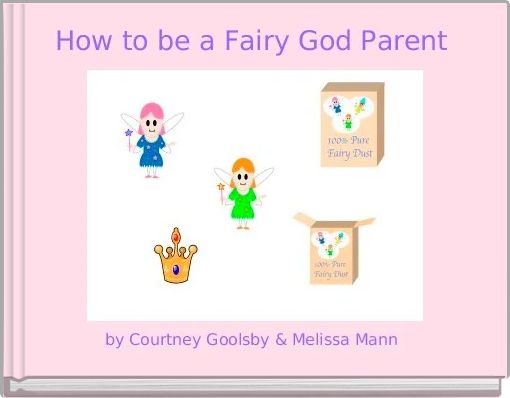 How to be a Fairy God Parent

100% Pure Fairy Dust

100% Pure Fairy Dust

by Courtney Goolsby & Melissa Mann